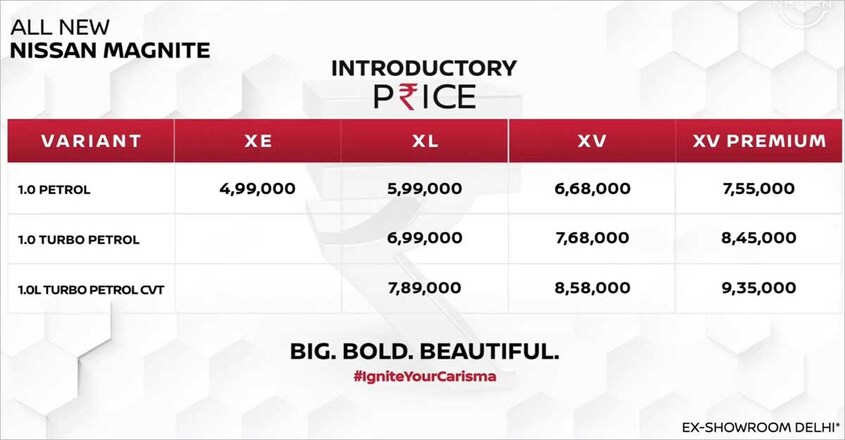 ALL NEW
NISSAN MAGNITE

NISSAN

INTRODUCTORY
P₹ICE

| VARIANT | XE | XL | XV | XV PREMIUM |
|---|---|---|---|---|
| 1.0 PETROL | 4,99,000 | 5,99,000 | 6,68,000 | 7,55,000 |
| 1.0 TURBO PETROL | | 6,99,000 | 7,68,000 | 8,45,000 |
| 1.0L TURBO PETROL CVT | | 7,89,000 | 8,58,000 | 9,35,000 |

BIG. BOLD. BEAUTIFUL.

#IgniteYourCarisma

EX-SHOWROOM DELHI*